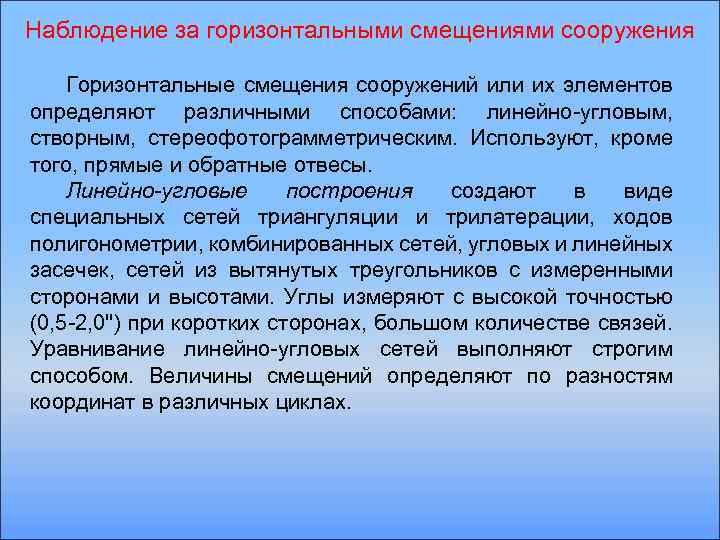 Наблюдение за горизонтальными смещениями сооружения

Горизонтальные смещения сооружений или их элементов определяют различными способами: линейно-угловым, створным, стереофотограмметрическим. Используют, кроме того, прямые и обратные отвесы.

Линейно-угловые построения создают в виде специальных сетей триангуляции и трилатерации, ходов полигонометрии, комбинированных сетей, угловых и линейных засечек, сетей из вытянутых треугольников с измеренными сторонами и высотами. Углы измеряют с высокой точностью (0,5-2,0") при коротких сторонах, большом количестве связей. Уравнивание линейно-угловых сетей выполняют строгим способом. Величины смещений определяют по разностям координат в различных циклах.